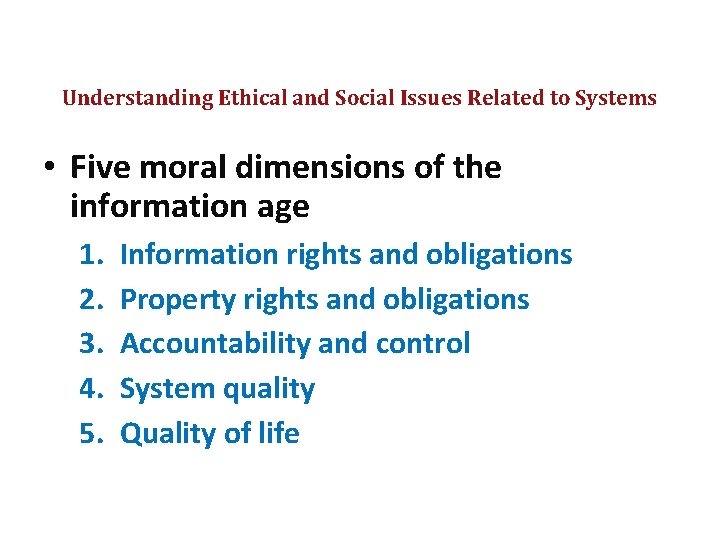 Understanding Ethical and Social Issues Related to Systems

• Five moral dimensions of the information age

1. Information rights and obligations
2. Property rights and obligations
3. Accountability and control
4. System quality
5. Quality of life